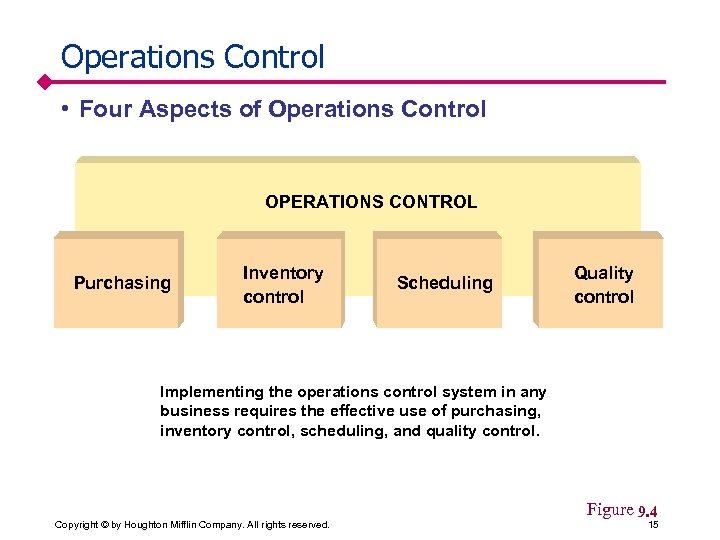 Operations Control

• Four Aspects of Operations Control

OPERATIONS CONTROL

Purchasing

Inventory control

Scheduling

Quality control

Implementing the operations control system in any business requires the effective use of purchasing, inventory control, scheduling, and quality control.

Figure 9.4

Copyright © by Houghton Mifflin Company. All rights reserved.

15